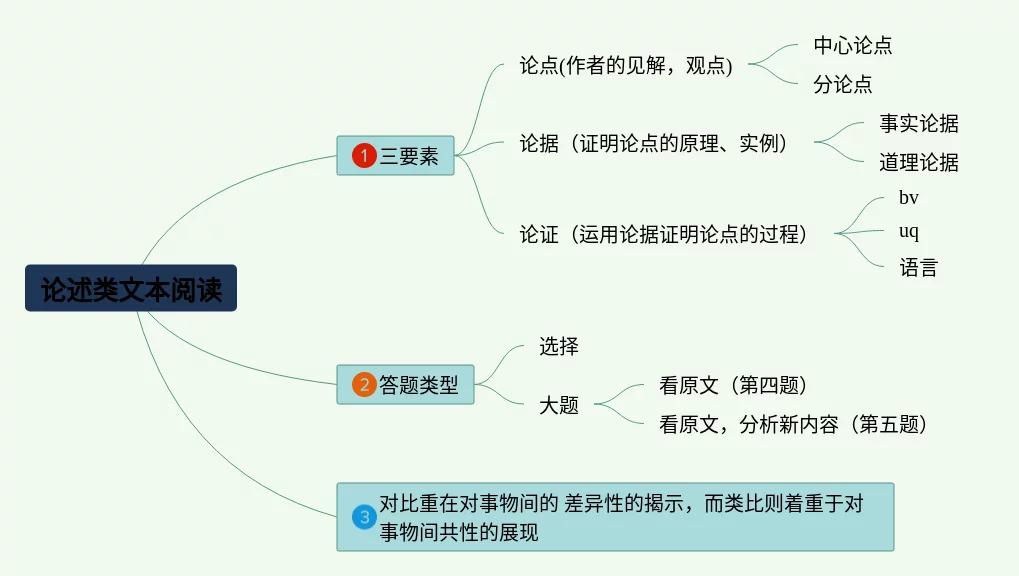 论述类文本阅读

1 三要素

论点(作者的见解，观点)
中心论点
分论点

论据（证明论点的原理、实例）
事实论据
道理论据

论证（运用论据证明论点的过程）
bv
uq
语言

2 答题类型

选择

大题
看原文（第四题）
看原文，分析新内容（第五题）

3 对比重在对事物间的 差异性的揭示，而类比则着重于对事物间共性的展现